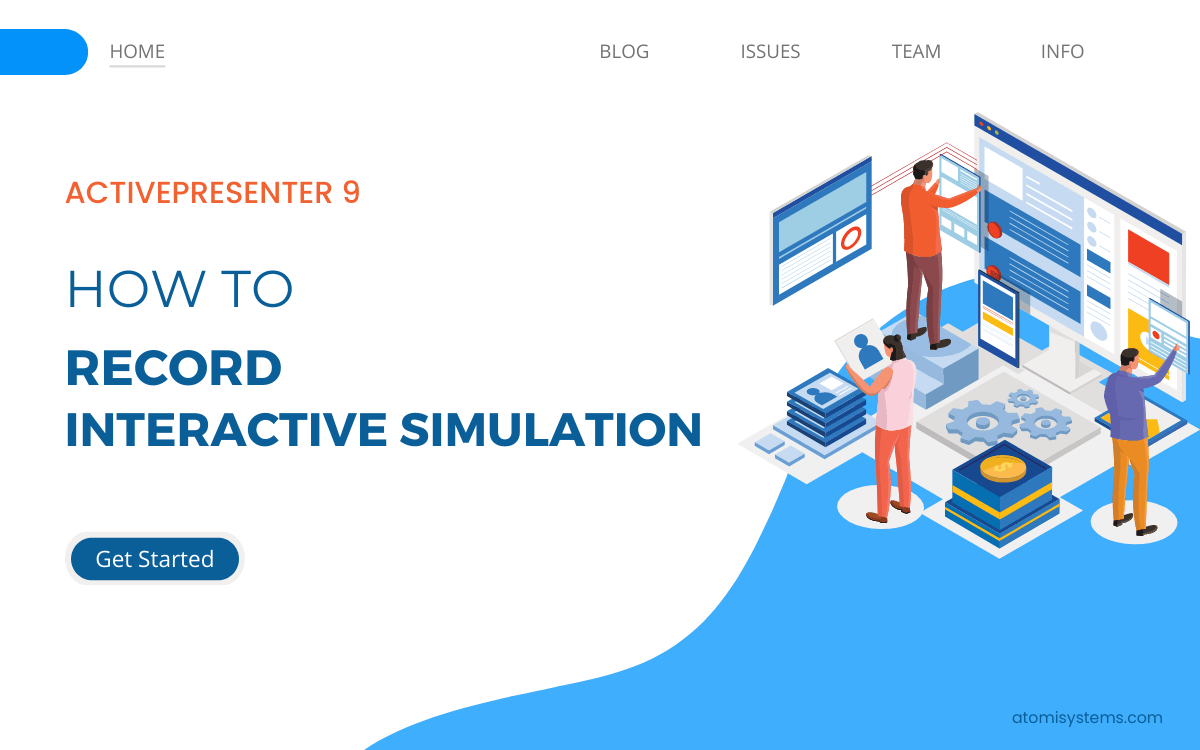 HOME BLOG ISSUES TEAM INFO

ACTIVEPRESENTER 9

HOW TO

RECORD INTERACTIVE SIMULATION

Get Started

atomisystems.com